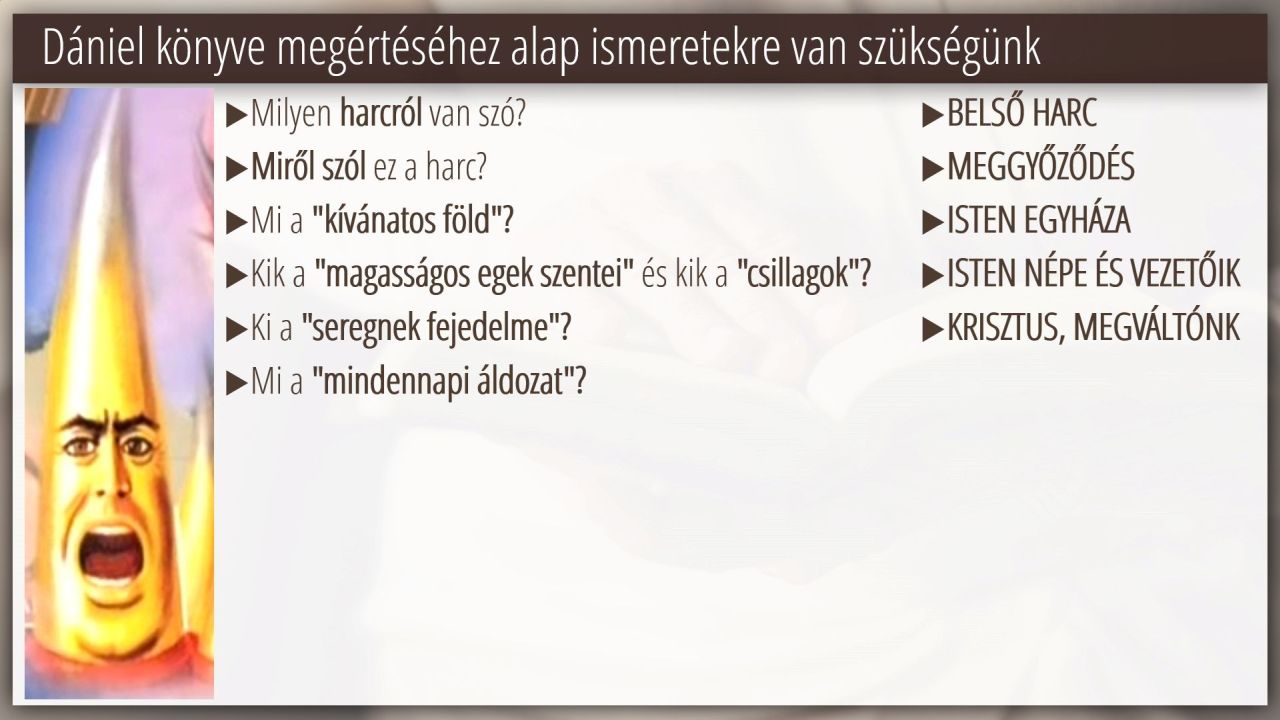 Dániel könyve megértéséhez alap ismeretekre van szükségünk

▶Milyen harcról van szó?
▶Miről szól ez a harc?
▶Mi a "kívánatos föld"?
▶Kik a "magasságos egek szentei" és kik a "csillagok"?
▶Ki a "seregnek fejedelme"?
▶Mi a "mindennapi áldozat"?

▶BELSŐ HARC
▶MEGGYŐZŐDÉS
▶ISTEN EGYHÁZA
▶ISTEN NÉPE ÉS VEZETŐIK
▶KRISZTUS, MEGVÁLTÓNK